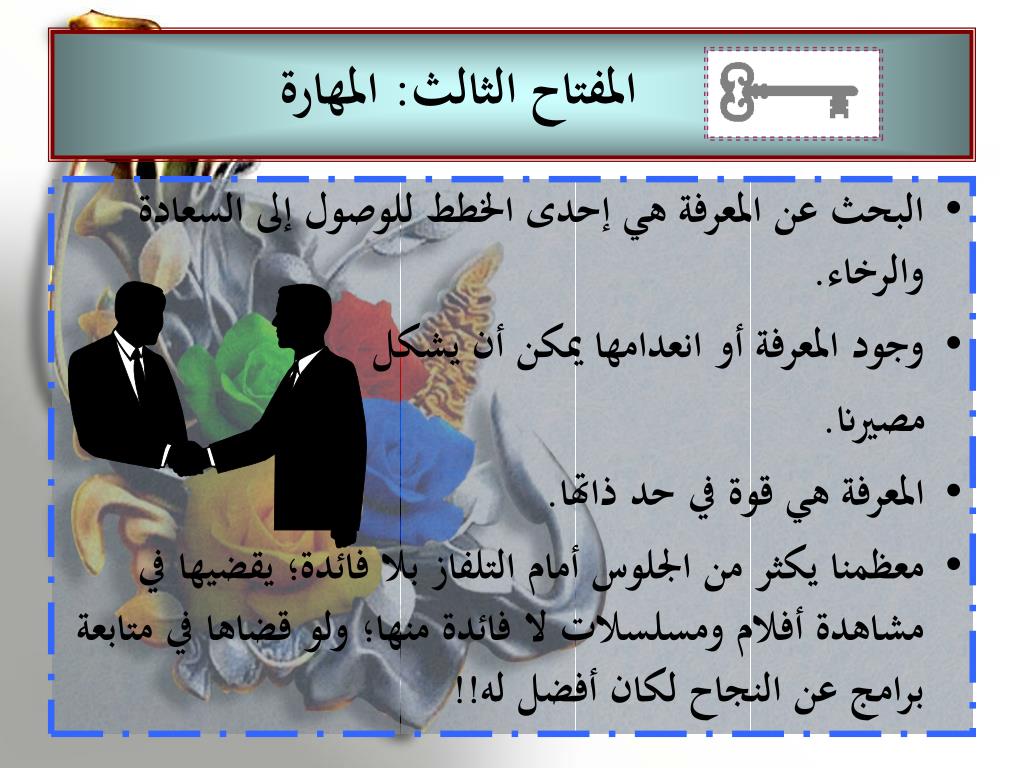 المفتاح الثالث: المهارة

• البحث عن المعرفة هي إحدى الخطط للوصول إلى السعادة والرخاء.

• وجود المعرفة أو انعدامها يمكن أن يشكل مصيرنا.

• المعرفة هي قوة في حد ذاتها.

• معظمنا يكثر من الجلوس أمام التلفاز بلا فائدة؛ يقضيها في مشاهدة أفلام ومسلسلات لا فائدة منها؛ ولو قضاها في متابعة برامج عن النجاح لكان أفضل له!!